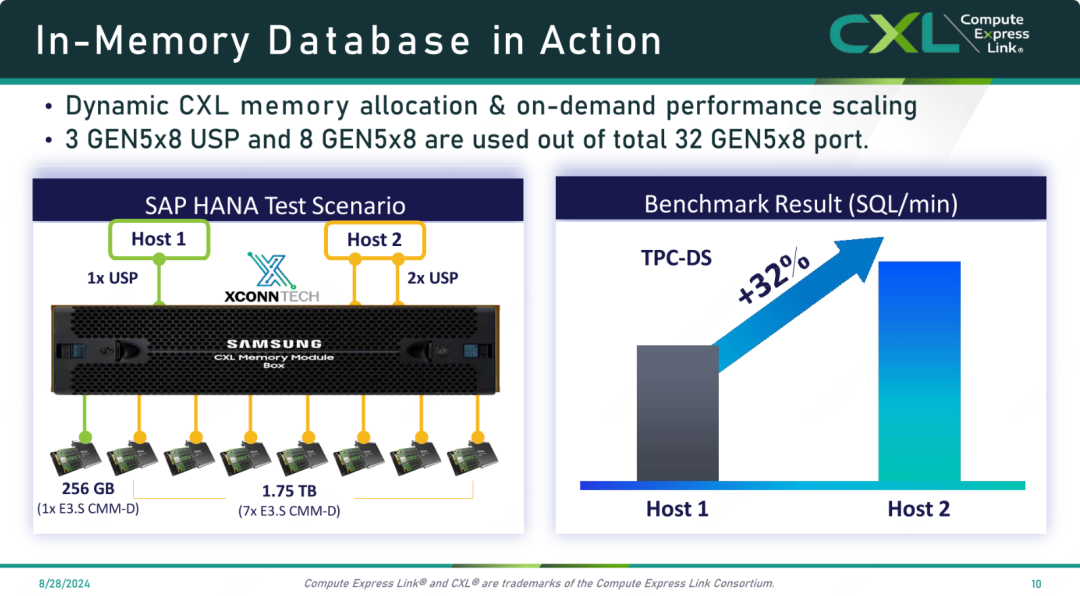 In-Memory Database in Action

CXL Compute Express Link®

• Dynamic CXL memory allocation & on-demand performance scaling
• 3 GEN5x8 USP and 8 GEN5x8 are used out of total 32 GEN5x8 port.

SAP HANA Test Scenario

Host 1

Host 2

1x USP

XCONNTECH

2x USP

SAMSUNG
CXL Memory Module Box

256 GB
(1x E3.S CMM-D)

1.75 TB
(7x E3.S CMM-D)

Benchmark Result (SQL/min)

TPC-DS

+32%

Host 1

Host 2

8/28/2024

Compute Express Link® and CXL® are trademarks of the Compute Express Link Consortium.

10